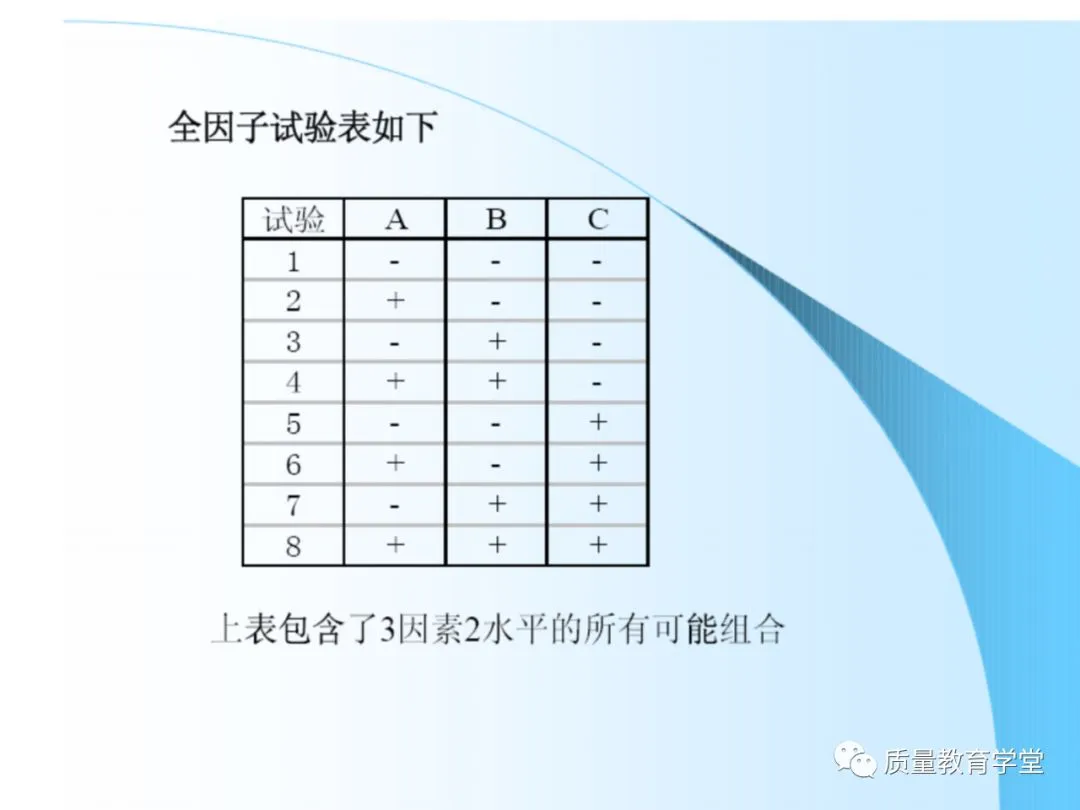 全因子试验表如下

| 试验 | A | B | C |
|---|---|---|---|
| 1 | - | - | - |
| 2 | + | - | - |
| 3 | - | + | - |
| 4 | + | + | - |
| 5 | - | - | + |
| 6 | + | - | + |
| 7 | - | + | + |
| 8 | + | + | + |

上表包含了3因素2水平的所有可能组合

质量教育学堂